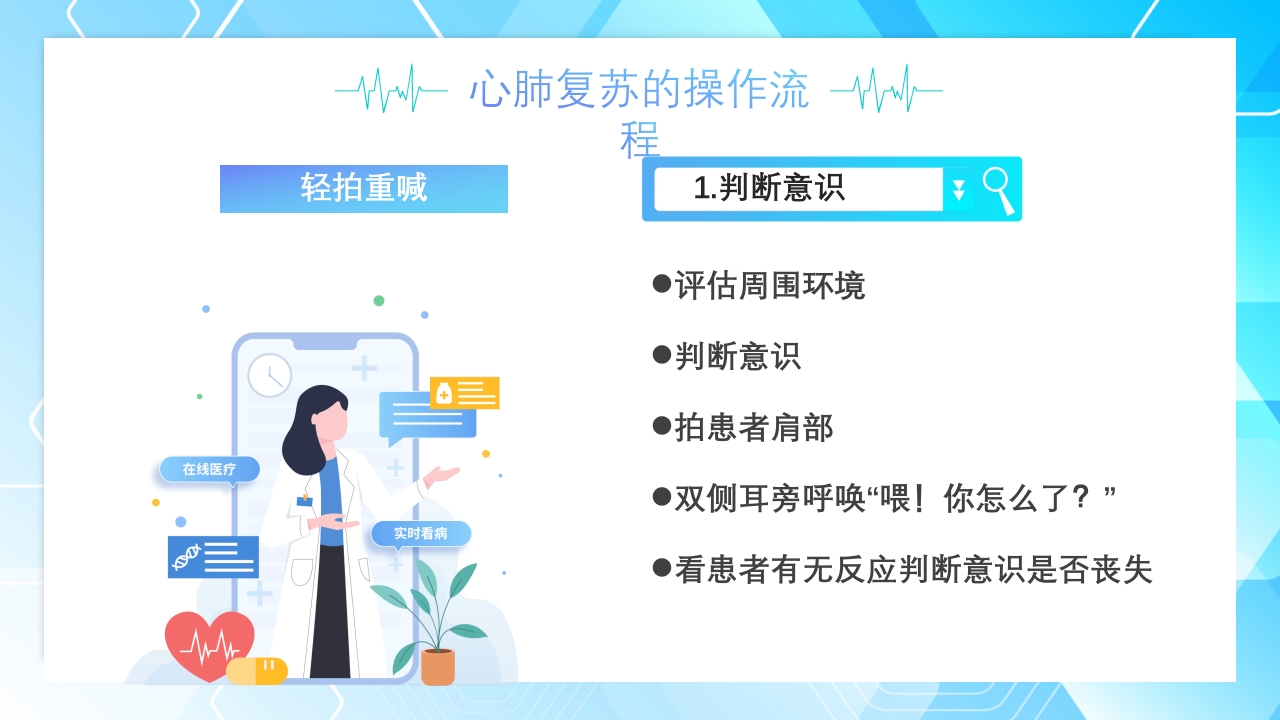 心肺复苏的操作流程

轻拍重喊

1.判断意识

●评估周围环境

●判断意识

●拍患者肩部

●双侧耳旁呼唤“喂！你怎么了？”

●看患者有无反应判断意识是否丧失

在线医疗

实时看病